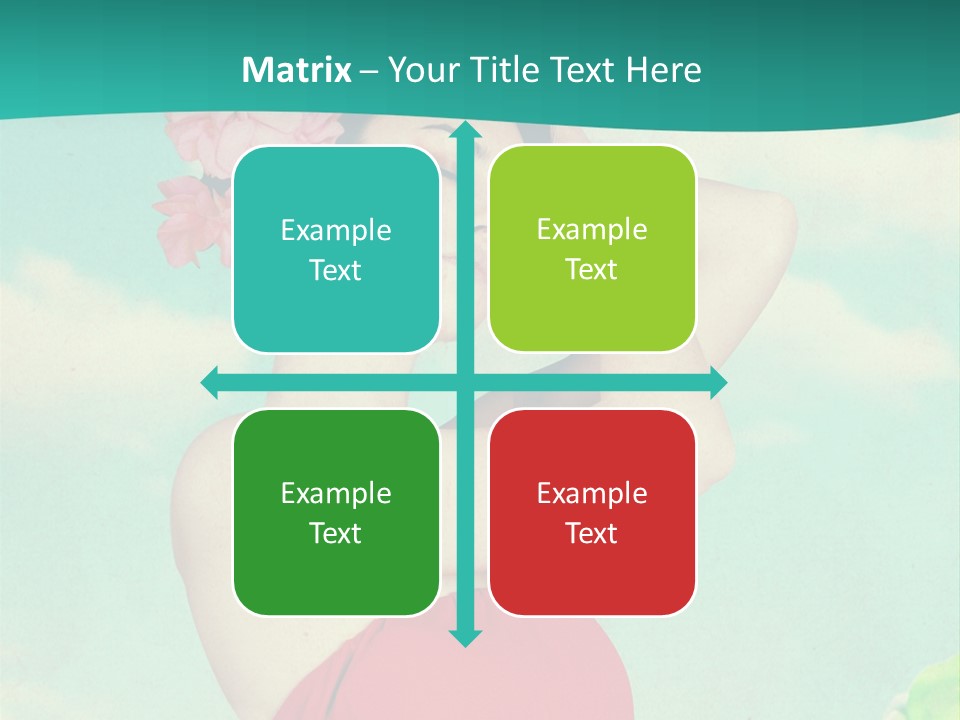 Matrix – Your Title Text Here

Example Text

Example Text

Example Text

Example Text